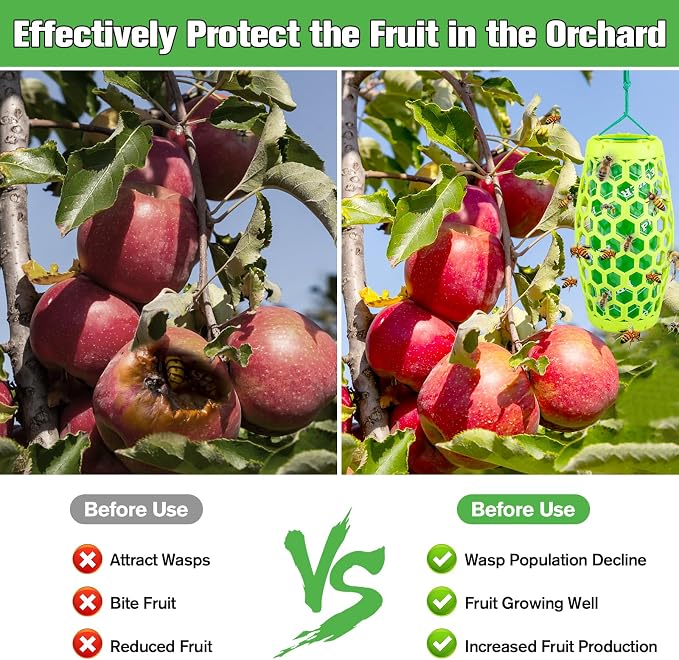 Effectively Protect the Fruit in the Orchard

Before Use

Attract Wasps

Bite Fruit

Reduced Fruit

VS

Before Use

Wasp Population Decline

Fruit Growing Well

Increased Fruit Production